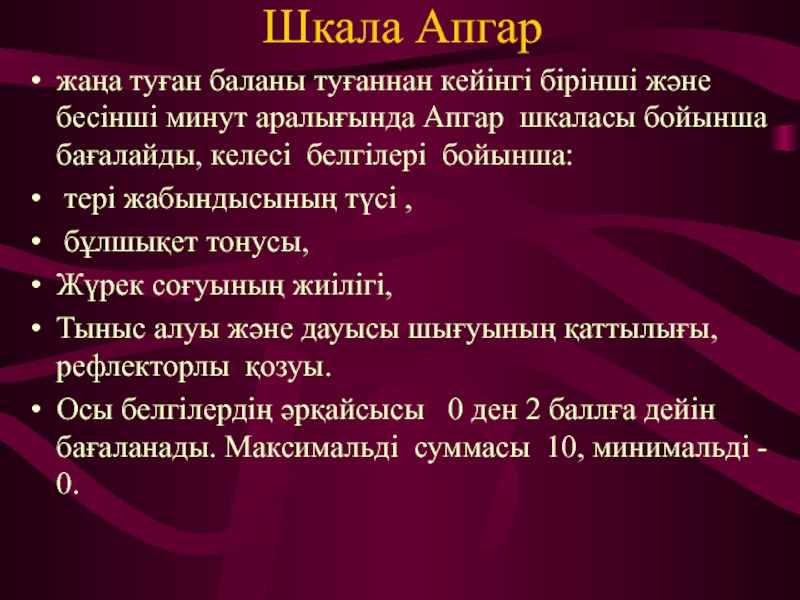 Шкала Апгар

• жаңа туған баланы туғаннан кейінгі бірінші және бесінші минут аралығында Апгар шкаласы бойынша бағалайды, келесі белгілері бойынша:
• тері жабындысының түсі ,
• бұлшықет тонусы,
• Жүрек соғуының жиілігі,
• Тыныс алуы және дауысы шығуының қаттылығы, рефлекторлы қозуы.
• Осы белгілердің әрқайсысы 0 ден 2 баллға дейін бағаланады. Максимальді суммасы 10, минимальді - 0.